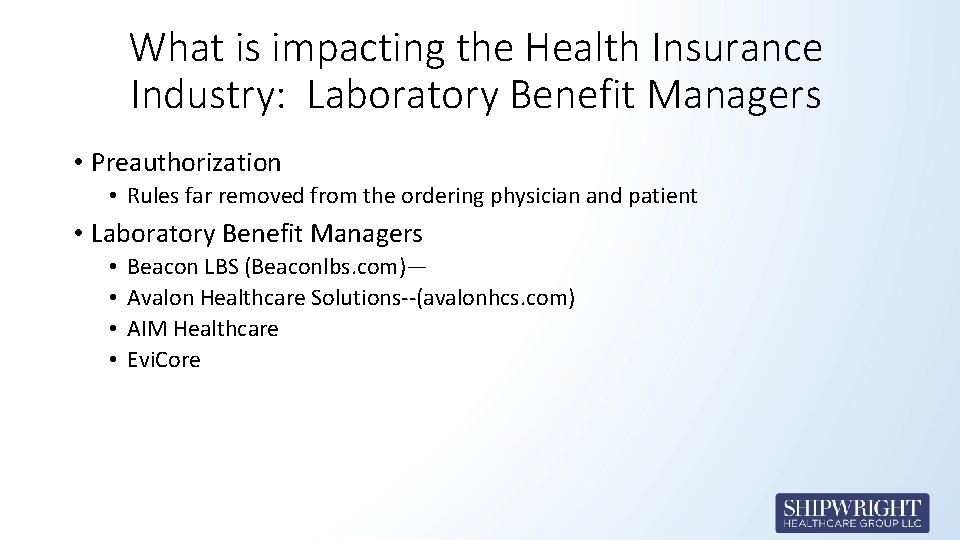 What is impacting the Health Insurance Industry:  Laboratory Benefit Managers

• Preauthorization
  • Rules far removed from the ordering physician and patient
• Laboratory Benefit Managers
  • Beacon LBS (Beaconlbs.com)—
  • Avalon Healthcare Solutions--(avalonhcs.com)
  • AIM Healthcare
  • EviCore

SHIPWRIGHT
HEALTHCARE GROUP LLC